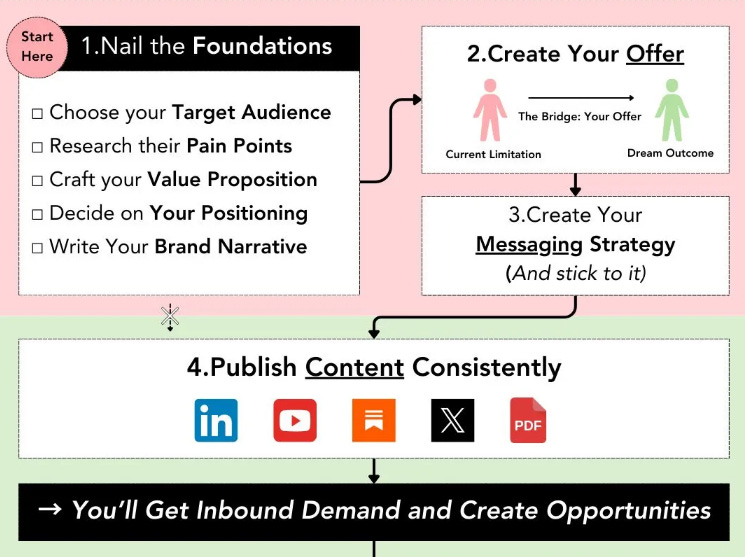 Start Here

1.Nail the Foundations

□ Choose your Target Audience
□ Research their Pain Points
□ Craft your Value Proposition
□ Decide on Your Positioning
□ Write Your Brand Narrative

2.Create Your Offer

The Bridge: Your Offer

Current Limitation

Dream Outcome

3.Create Your Messaging Strategy (And stick to it)

4.Publish Content Consistently

in

PDF

→ You'll Get Inbound Demand and Create Opportunities